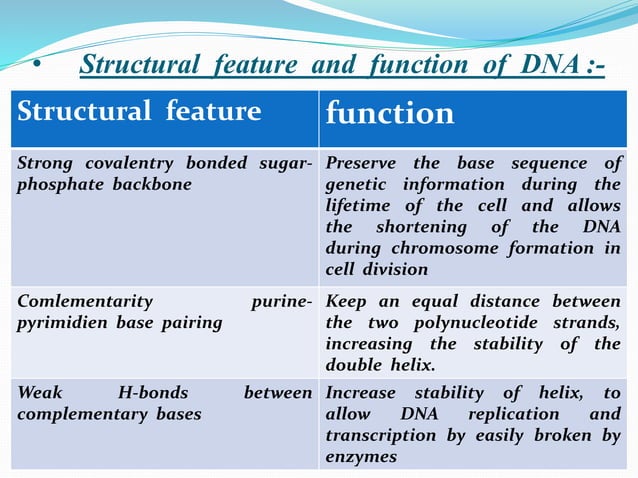 • Structural feature and function of DNA :-

| Structural feature | function |
|---|---|
| Strong covalentry bonded sugar-phosphate backbone | Preserve the base sequence of genetic information during the lifetime of the cell and allows the shortening of the DNA during chromosome formation in cell division |
| Comlementarity purine-pyrimidien base pairing | Keep an equal distance between the two polynucleotide strands, increasing the stability of the double helix. |
| Weak H-bonds between complementary bases | Increase stability of helix, to allow DNA replication and transcription by easily broken by enzymes |